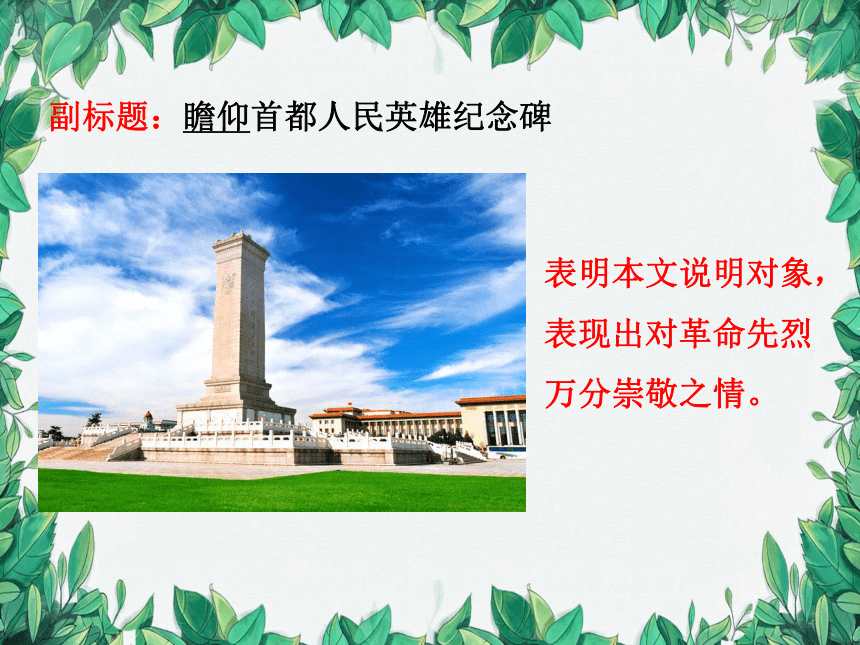 副标题：瞻仰首都人民英雄纪念碑

表明本文说明对象，表现出对革命先烈万分崇敬之情。